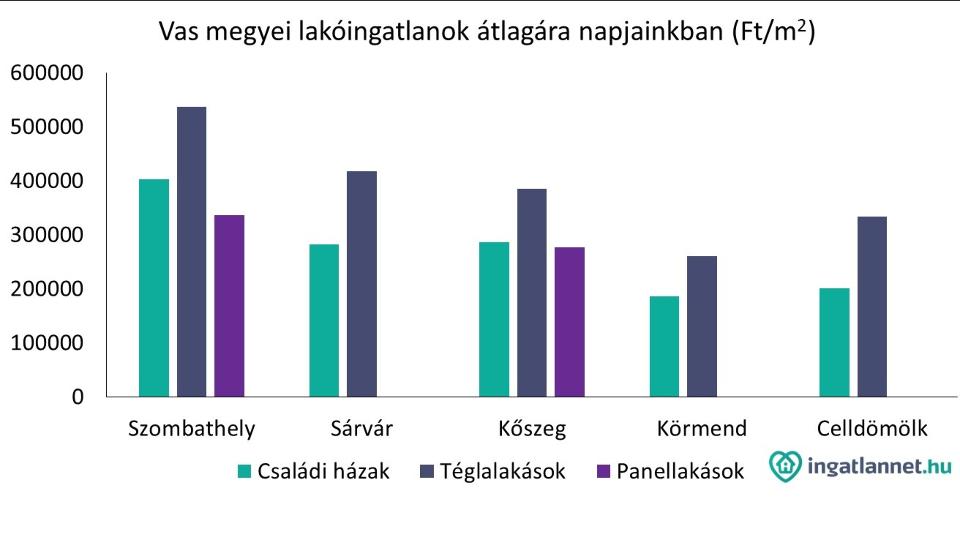 Vas megyei lakóingatlanok átlagára napjainkban (Ft/m$^2$)

600000
500000
400000
300000
200000
100000
0

Szombathely
Sárvár
Kőszeg
Körmend
Celldömölk

Családi házak
Téglalakások
Panellakások

ingatlannet.hu